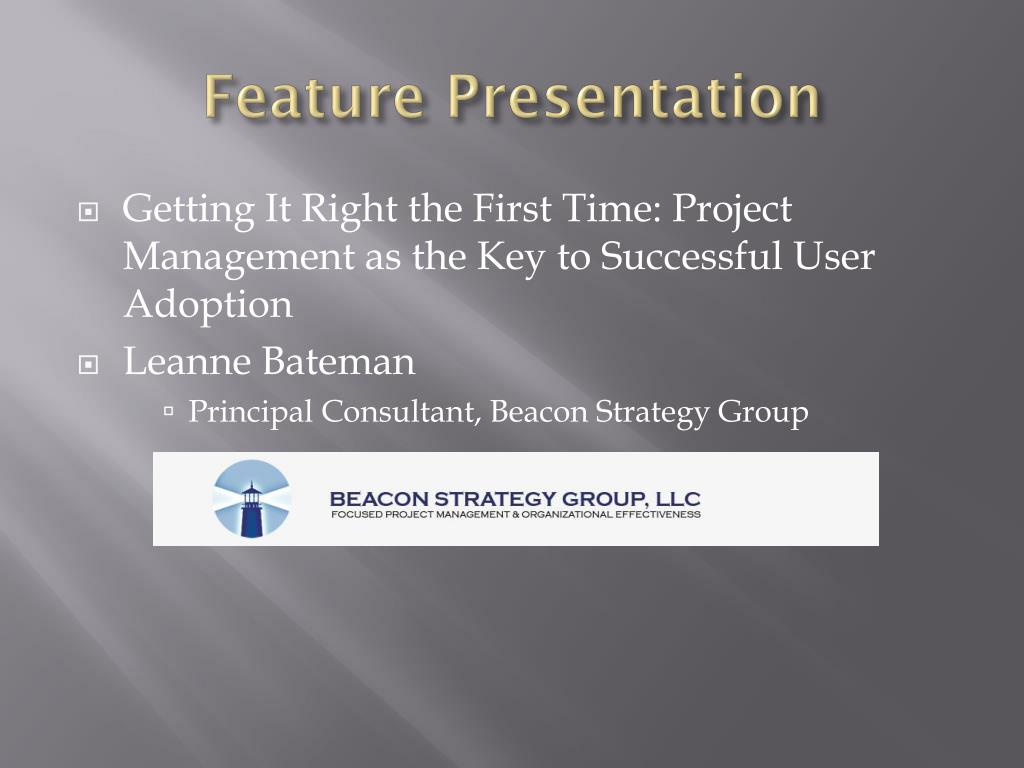 Feature Presentation

Getting It Right the First Time: Project Management as the Key to Successful User Adoption

Leanne Bateman

Principal Consultant, Beacon Strategy Group

BEACON STRATEGY GROUP, LLC
FOCUSED PROJECT MANAGEMENT & ORGANIZATIONAL EFFECTIVENESS